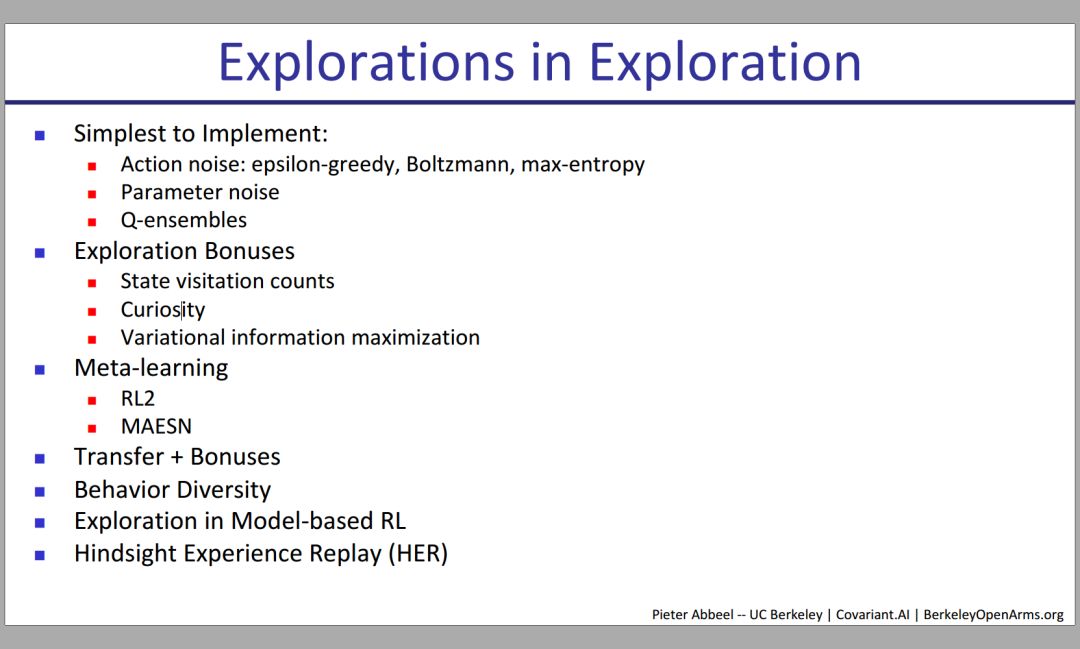 Explorations in Exploration

- Simplest to Implement:
  - Action noise: epsilon-greedy, Boltzmann, max-entropy
  - Parameter noise
  - Q-ensembles
- Exploration Bonuses
  - State visitation counts
  - Curiosity
  - Variational information maximization
- Meta-learning
  - RL2
  - MAESN
- Transfer + Bonuses
- Behavior Diversity
- Exploration in Model-based RL
- Hindsight Experience Replay (HER)

Pieter Abbeel -- UC Berkeley | Covariant.AI | BerkeleyOpenArms.org